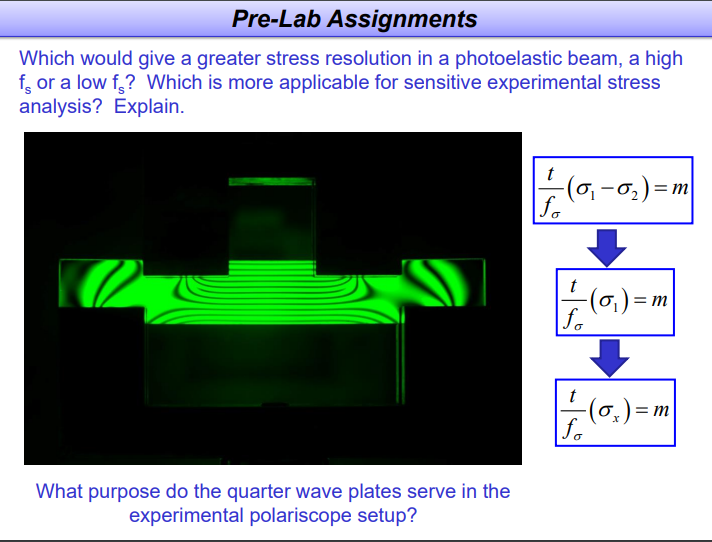 Pre-Lab Assignments

Which would give a greater stress resolution in a photoelastic beam, a high $f_s$ or a low $f_s$? Which is more applicable for sensitive experimental stress analysis? Explain.

$\frac{t}{f_\sigma}(\sigma_1 - \sigma_2) = m$

$\frac{t}{f_\sigma}(\sigma_1) = m$

$\frac{t}{f_\sigma}(\sigma_x) = m$

What purpose do the quarter wave plates serve in the experimental polariscope setup?